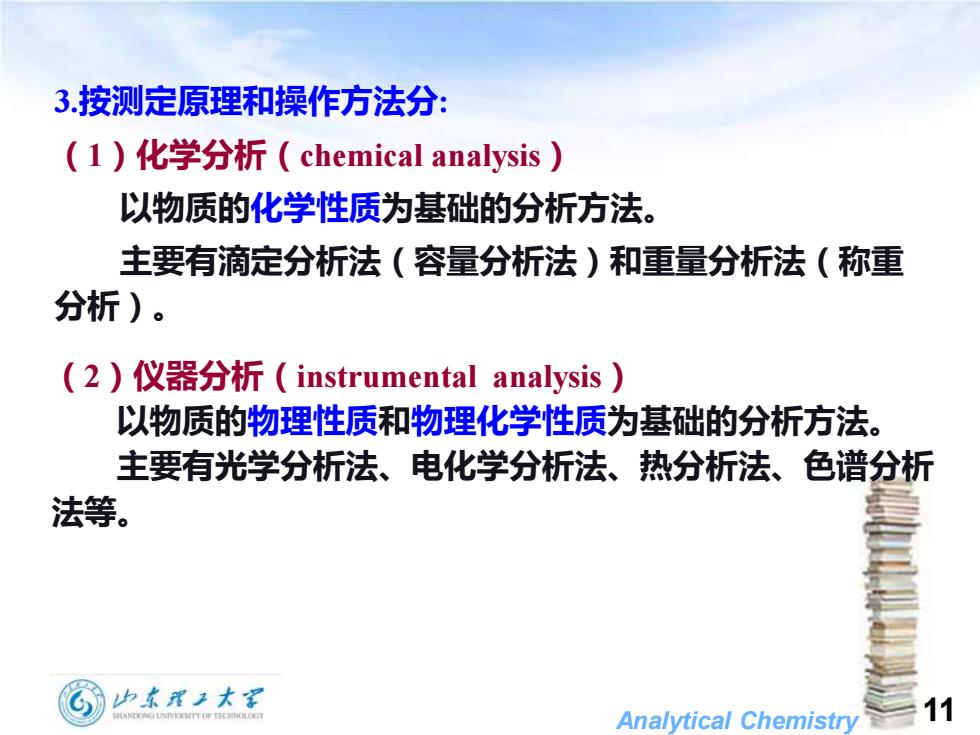 3.按测定原理和操作方法分:

（1）化学分析（chemical analysis）

以物质的化学性质为基础的分析方法。

主要有滴定分析法（容量分析法）和重量分析法（称重分析）。

（2）仪器分析（instrumental analysis）

以物质的物理性质和物理化学性质为基础的分析方法。

主要有光学分析法、电化学分析法、热分析法、色谱分析法等。

山东理工大学
SHANDONG UNIVERSITY OF TECHNOLOGY

Analytical Chemistry

11